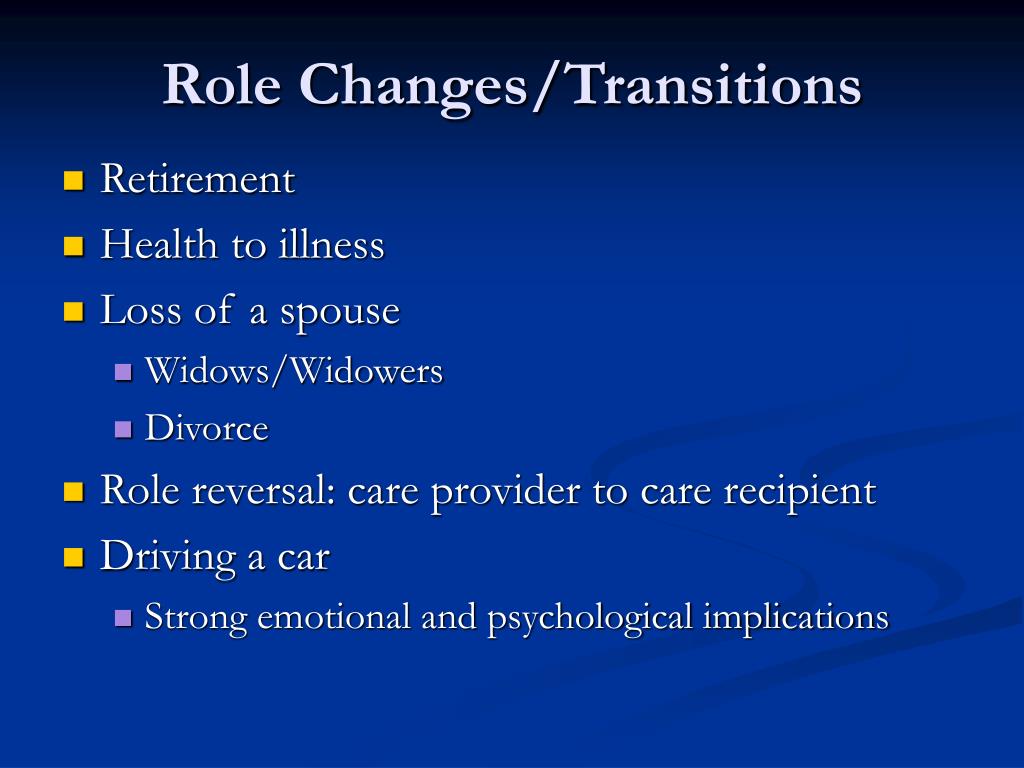 Role Changes/Transitions

- Retirement
- Health to illness
- Loss of a spouse
  - Widows/Widowers
  - Divorce
- Role reversal: care provider to care recipient
- Driving a car
  - Strong emotional and psychological implications